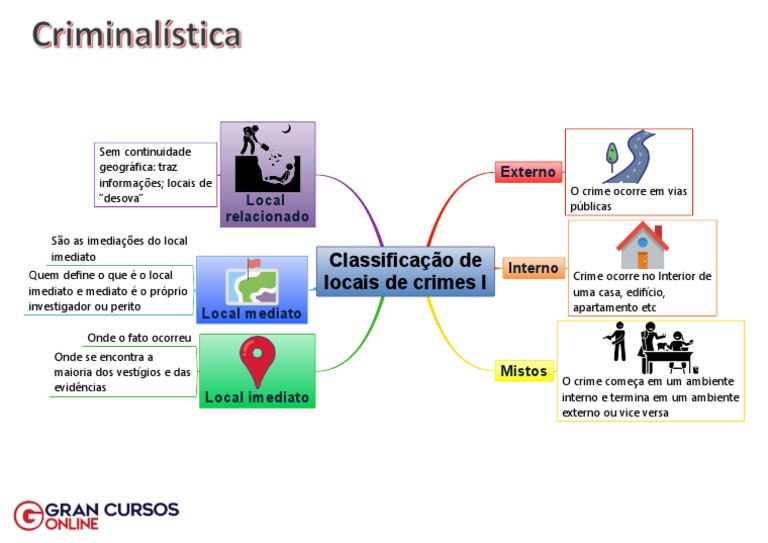 Criminalística

Classificação de locais de crimes I

Local relacionado

Sem continuidade geográfica: traz informações; locais de "desova"

Local mediato

São as imediações do local imediato

Quem define o que é o local imediato e mediato é o próprio investigador ou perito

Local imediato

Onde o fato ocorreu

Onde se encontra a maioria dos vestígios e das evidências

Externo

O crime ocorre em vias públicas

Interno

Crime ocorre no Interior de uma casa, edifício, apartamento etc

Mistos

O crime começa em um ambiente interno e termina em um ambiente externo ou vice versa

GRAN CURSOS ONLINE